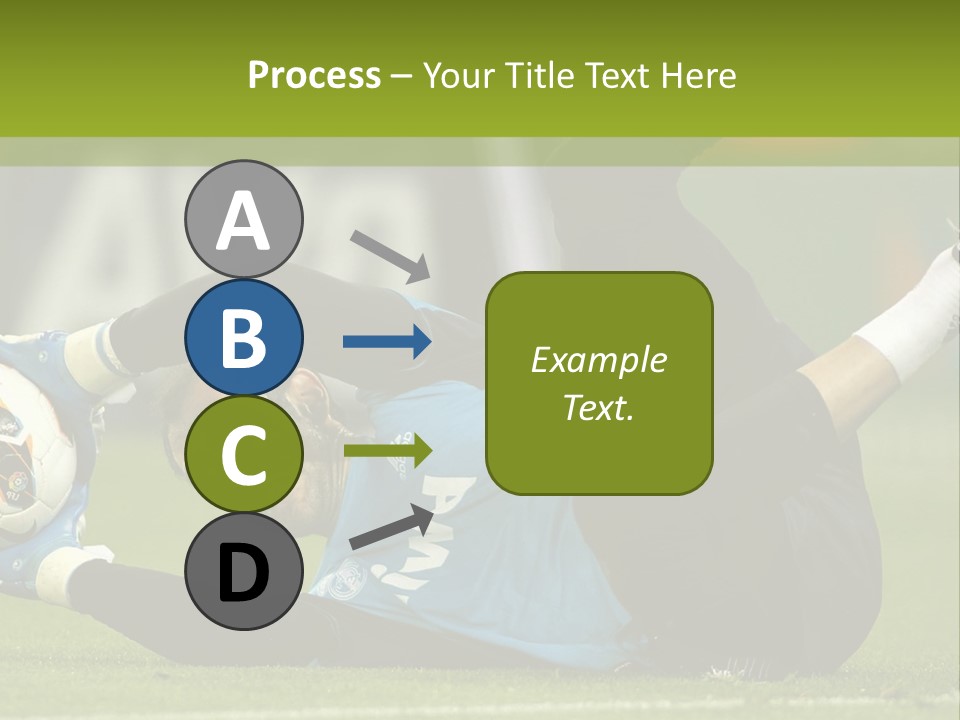 Process – Your Title Text Here

A

B

C

D

Example Text.